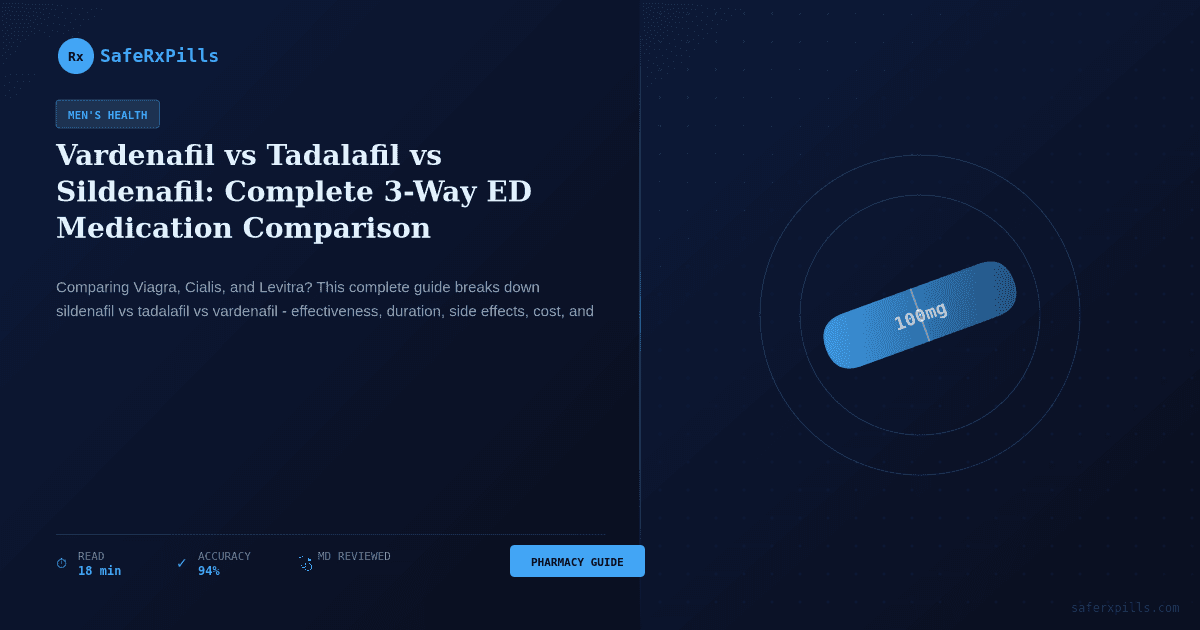 Rx SafeRxPills

MEN'S HEALTH

Vardenafil vs Tadalafil vs Sildenafil: Complete 3-Way ED Medication Comparison

Comparing Viagra, Cialis, and Levitra? This complete guide breaks down sildenafil vs tadalafil vs vardenafil - effectiveness, duration, side effects, cost, and

100mg

READ
18 min

ACCURACY
94%

MD REVIEWED

PHARMACY GUIDE

saferxpills.com